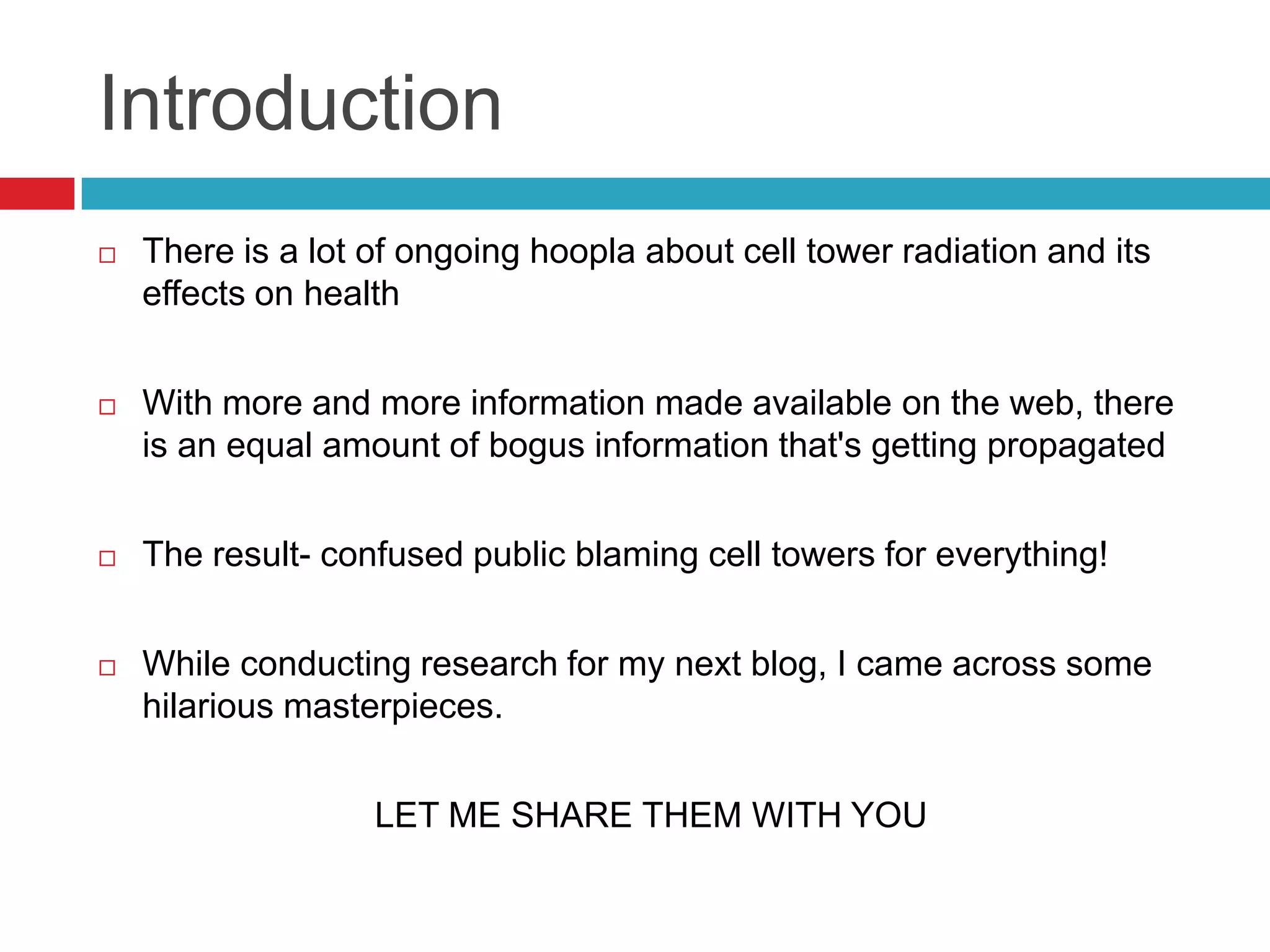 Introduction

□ There is a lot of ongoing hoopla about cell tower radiation and its effects on health

□ With more and more information made available on the web, there is an equal amount of bogus information that's getting propagated

□ The result- confused public blaming cell towers for everything!

□ While conducting research for my next blog, I came across some hilarious masterpieces.

LET ME SHARE THEM WITH YOU